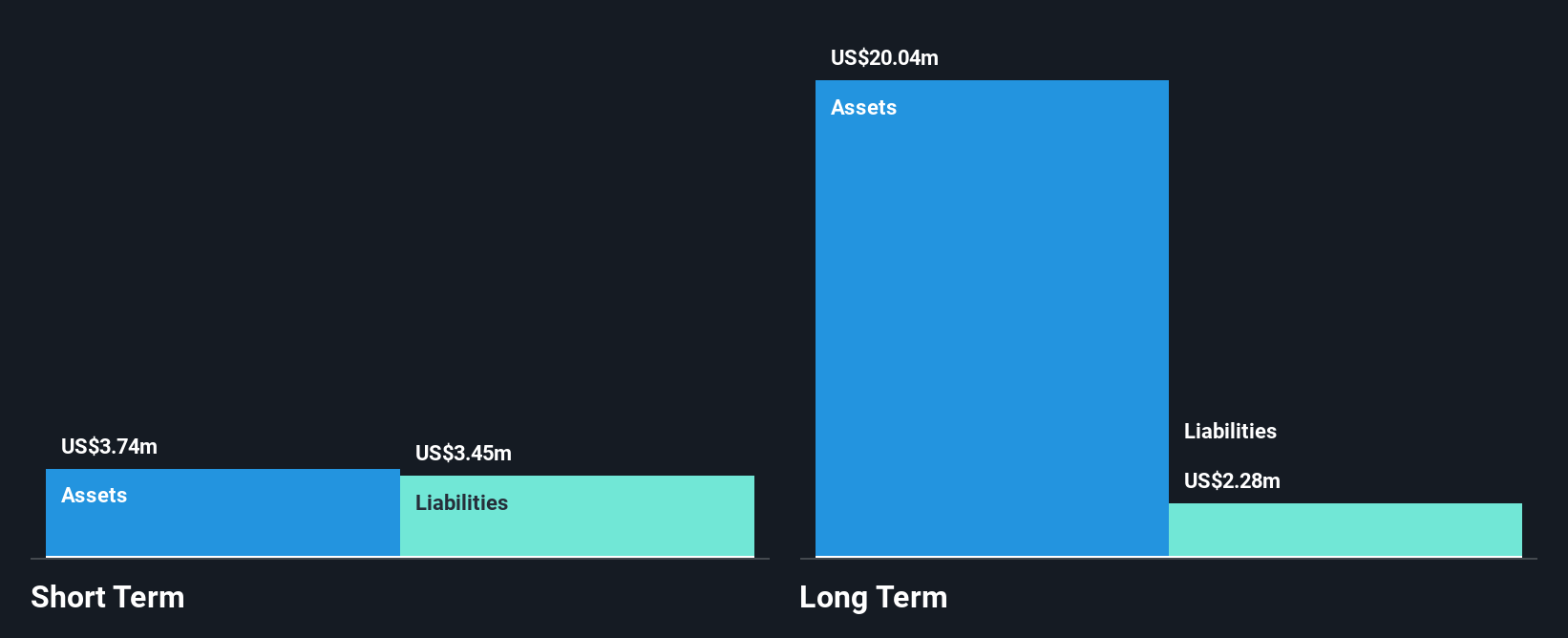 US$3.74m
Assets
US$3.45m
Liabilities
Short Term

US$20.04m
Assets
Liabilities
US$2.28m
Long Term